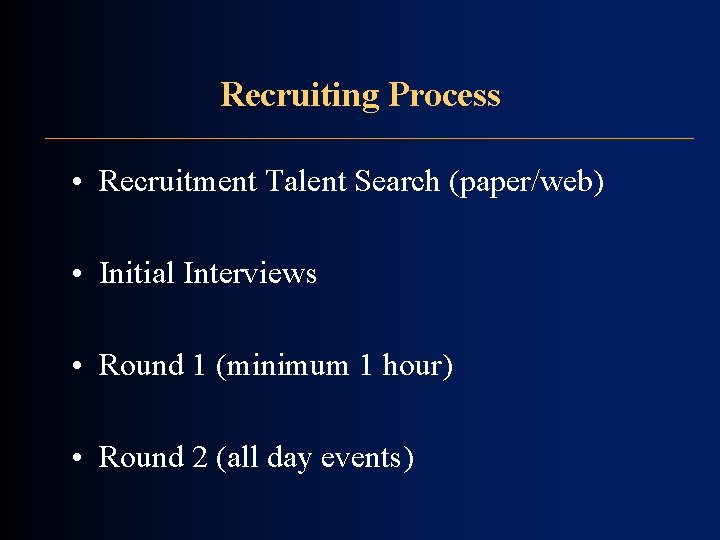 Recruiting Process

• Recruitment Talent Search (paper/web)

• Initial Interviews

• Round 1 (minimum 1 hour)

• Round 2 (all day events)